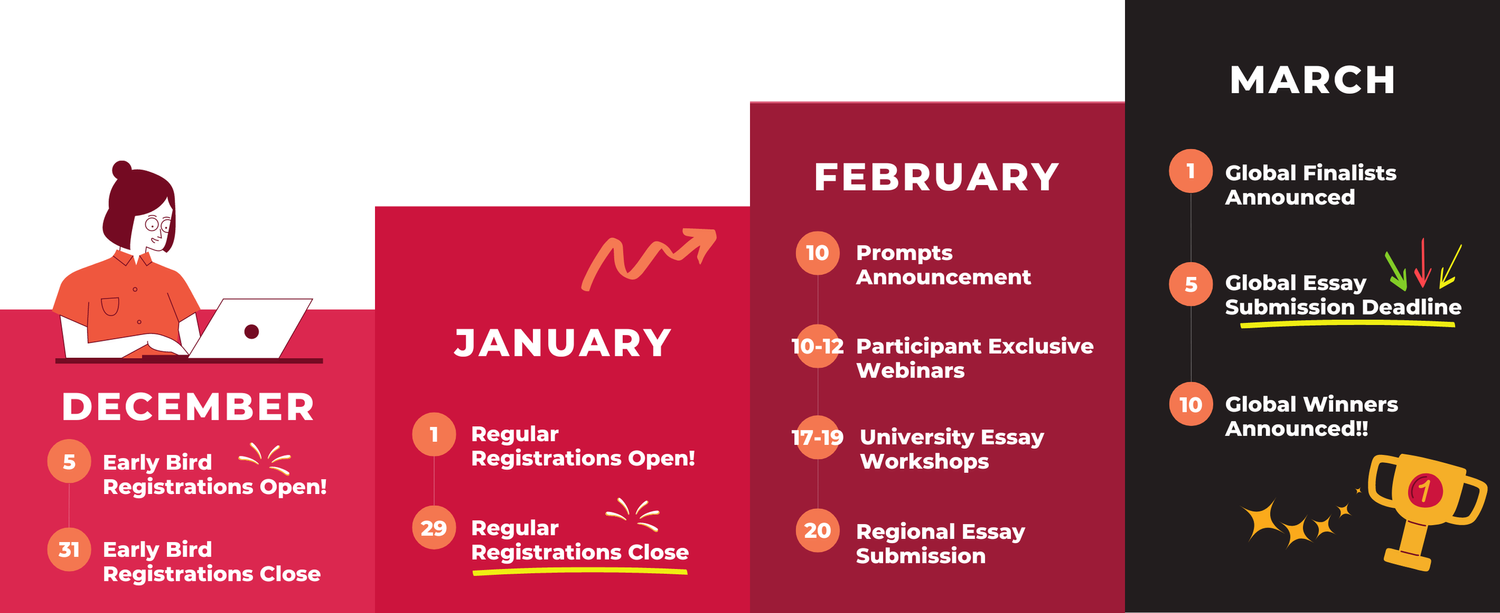 DECEMBER

5 Early Bird Registrations Open!

31 Early Bird Registrations Close

JANUARY

1 Regular Registrations Open!

29 Regular Registrations Close

FEBRUARY

10 Prompts Announcement

10-12 Participant Exclusive Webinars

17-19 University Essay Workshops

20 Regional Essay Submission

MARCH

1 Global Finalists Announced

5 Global Essay Submission Deadline

10 Global Winners Announced!!

1